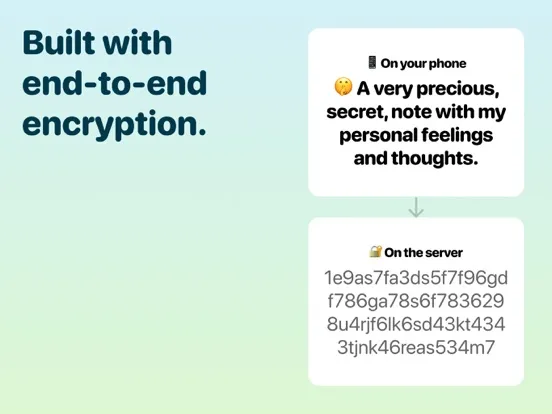 Built with end-to-end encryption.

📱 On your phone

🤫 A very precious, secret, note with my personal feelings and thoughts.

🔐 On the server

1e9as7fa3ds5f7f96gd
f786ga78s6f783629
8u4rjf6lk6sd43kt434
3tjnk46reas534m7